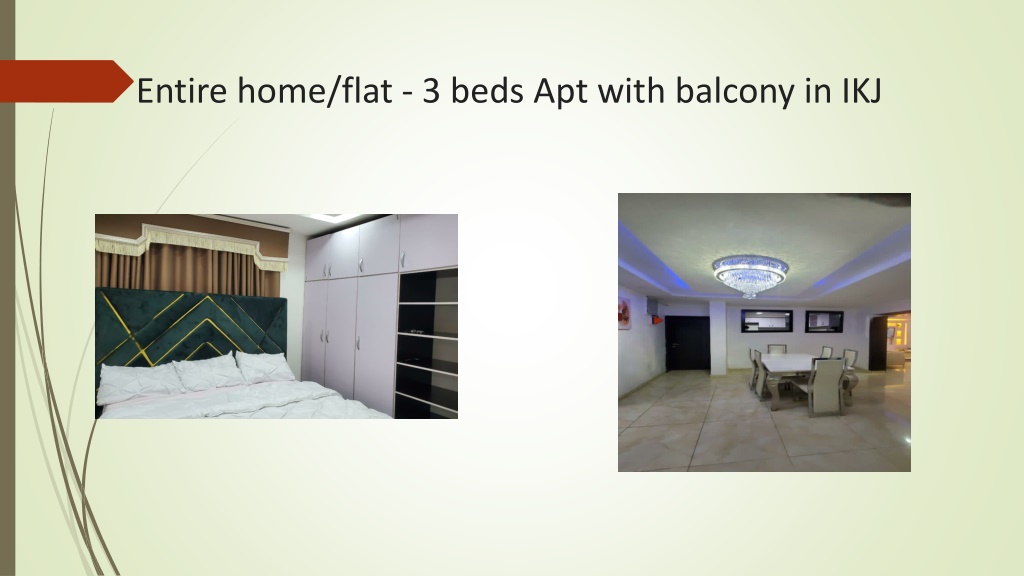 Entire home/flat - 3 beds Apt with balcony in IKJ